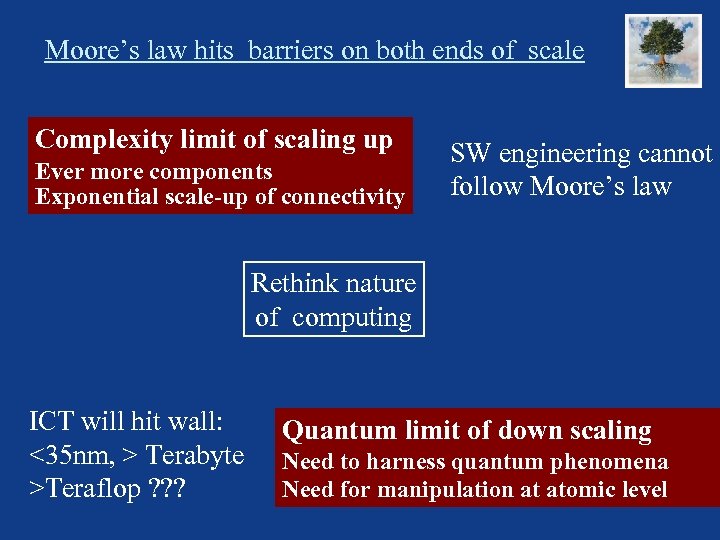 Moore's law hits barriers on both ends of scale

Complexity limit of scaling up
Ever more components
Exponential scale-up of connectivity

SW engineering cannot follow Moore's law

Rethink nature of computing

ICT will hit wall:
<35nm, > Terabyte
>Teraflop ???

Quantum limit of down scaling
Need to harness quantum phenomena
Need for manipulation at atomic level